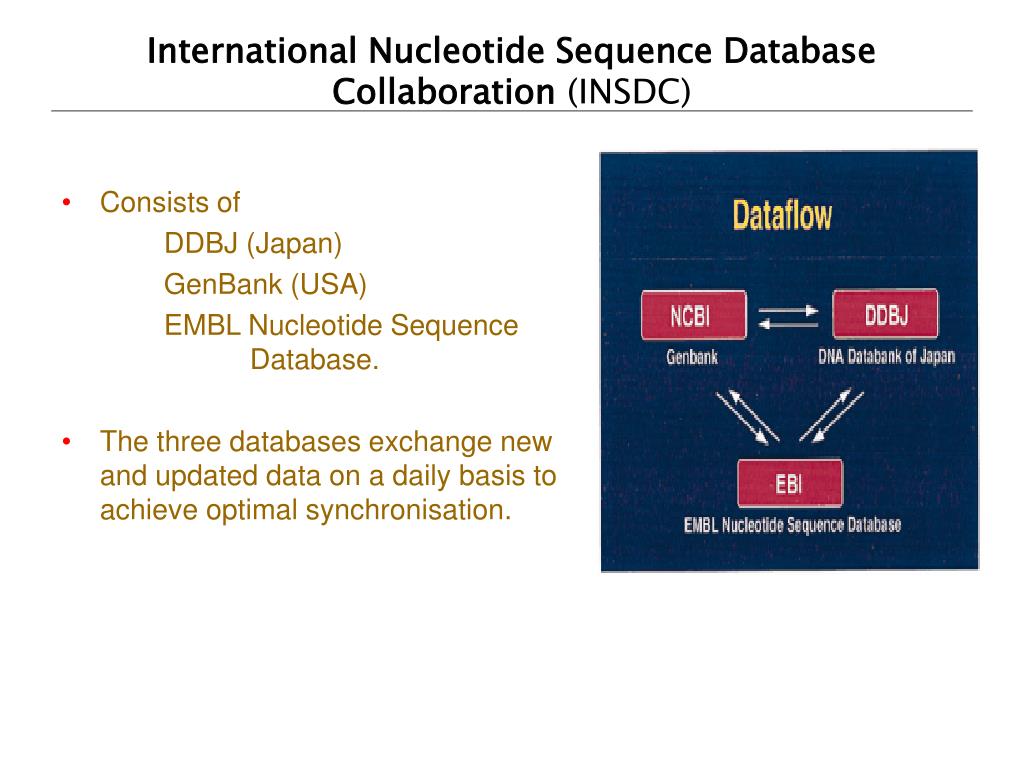 International Nucleotide Sequence Database Collaboration (INSDC)

• Consists of
DDBJ (Japan)
GenBank (USA)
EMBL Nucleotide Sequence Database.

• The three databases exchange new and updated data on a daily basis to achieve optimal synchronisation.

Dataflow

NCBI
Genbank

DDBJ
DNA Databank of Japan

EBI
EMBL Nucleotide Sequence Database